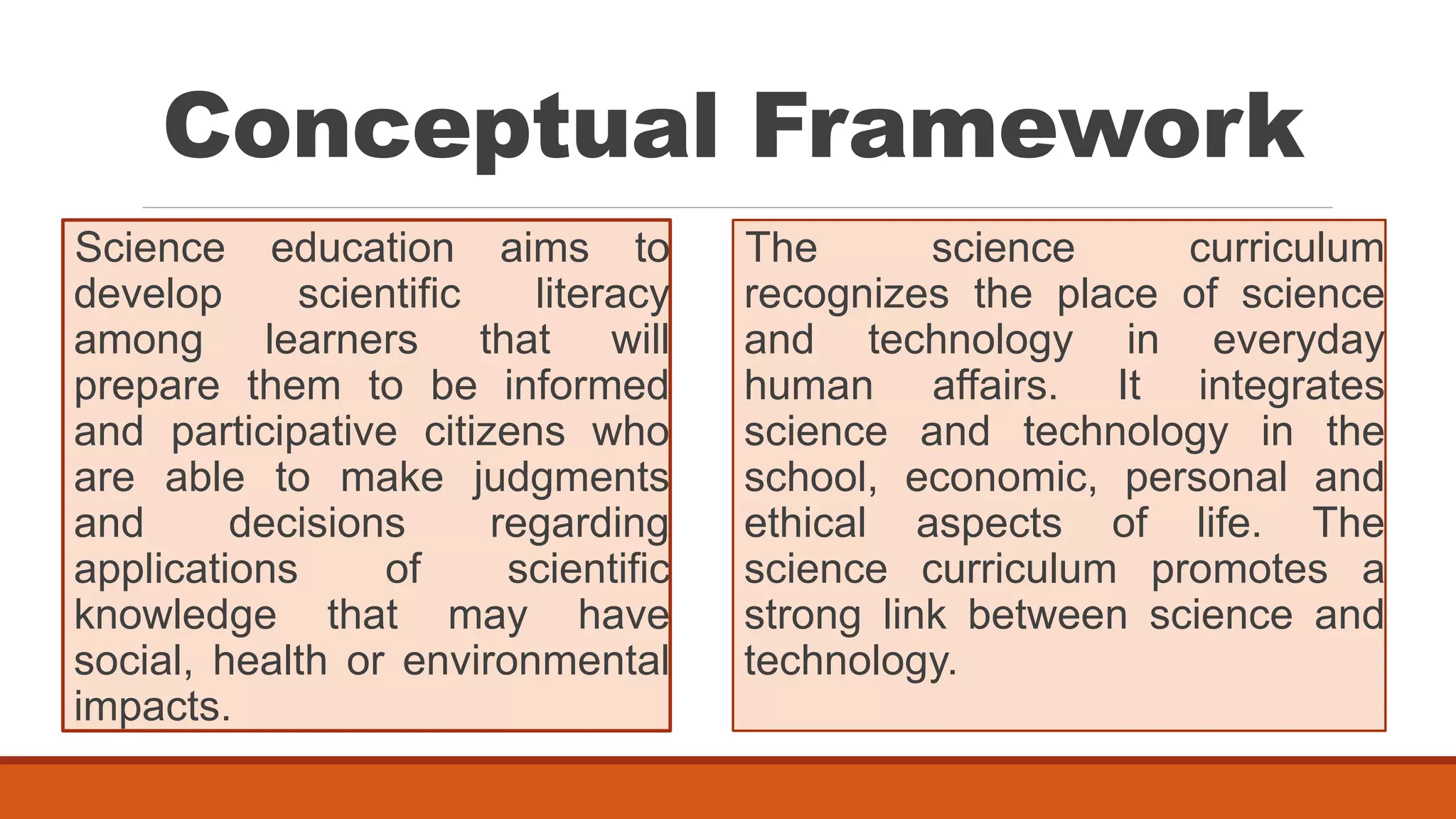 Conceptual Framework

Science education aims to develop scientific literacy among learners that will prepare them to be informed and participative citizens who are able to make judgments and decisions regarding applications of scientific knowledge that may have social, health or environmental impacts.

The science curriculum recognizes the place of science and technology in everyday human affairs. It integrates science and technology in the school, economic, personal and ethical aspects of life. The science curriculum promotes a strong link between science and technology.